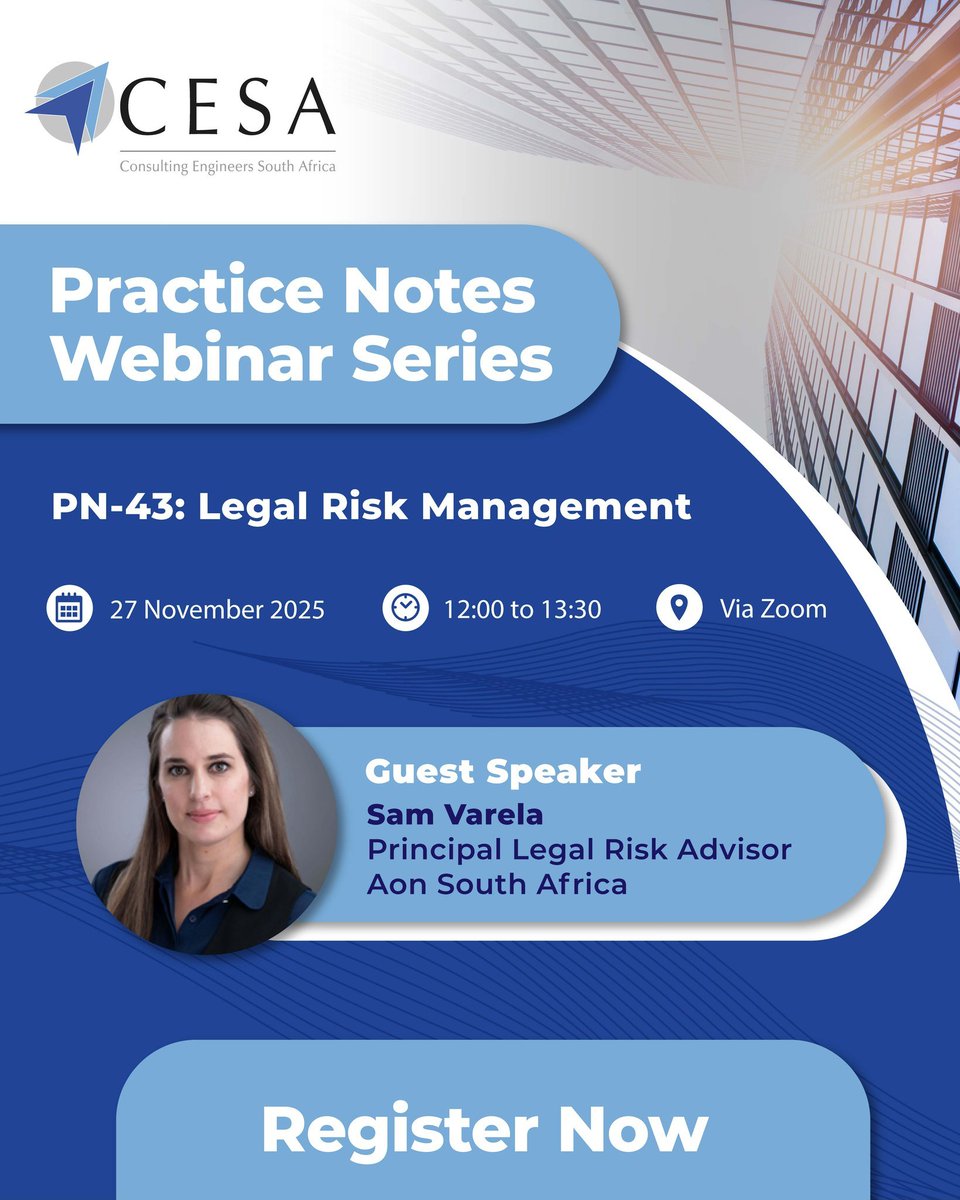 CESA
Consulting Engineers South Africa

Practice Notes Webinar Series

PN-43: Legal Risk Management

27 November 2025

12:00 to 13:30

Via Zoom

Guest Speaker
Sam Varela
Principal Legal Risk Advisor
Aon South Africa

Register Now